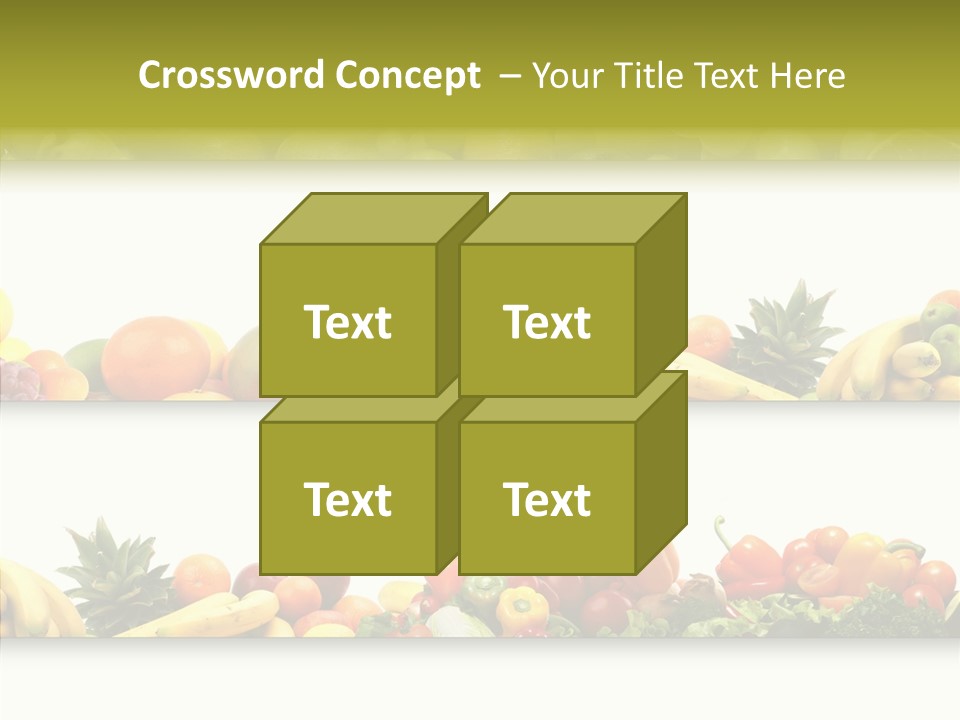 Crossword Concept – Your Title Text Here

Text

Text

Text

Text